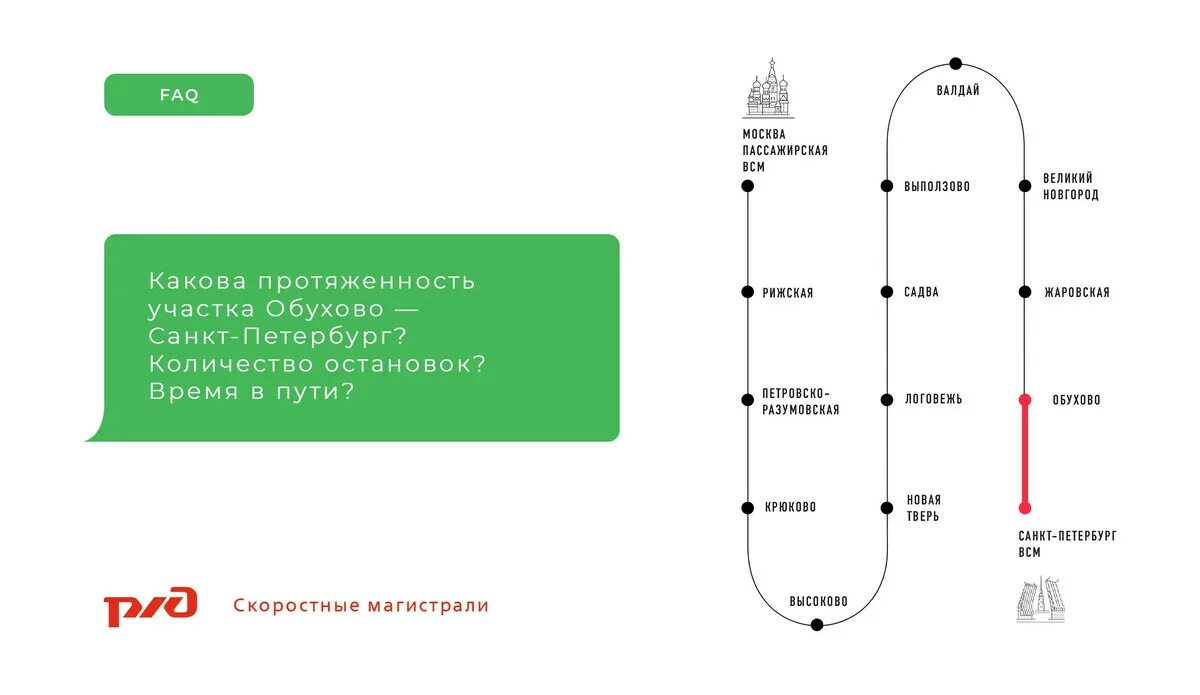 FAQ

Какова протяженность участка Обухово — Санкт-Петербург? Количество остановок? Время в пути?

РЖД Скоростные магистрали

МОСКВА ПАССАЖИРСКАЯ ВСМ

РИЖСКАЯ

ПЕТРОВСКО-РАЗУМОВСКАЯ

КРЮКОВО

ВЫСОКОВО

НОВАЯ ТВЕРЬ

ЛОГОВЕЖЬ

САДВА

ВЫПОЛЗОВО

ВАЛДАЙ

ВЕЛИКИЙ НОВГОРОД

ЖАРОВСКАЯ

ОБУХОВО

САНКТ-ПЕТЕРБУРГ ВСМ